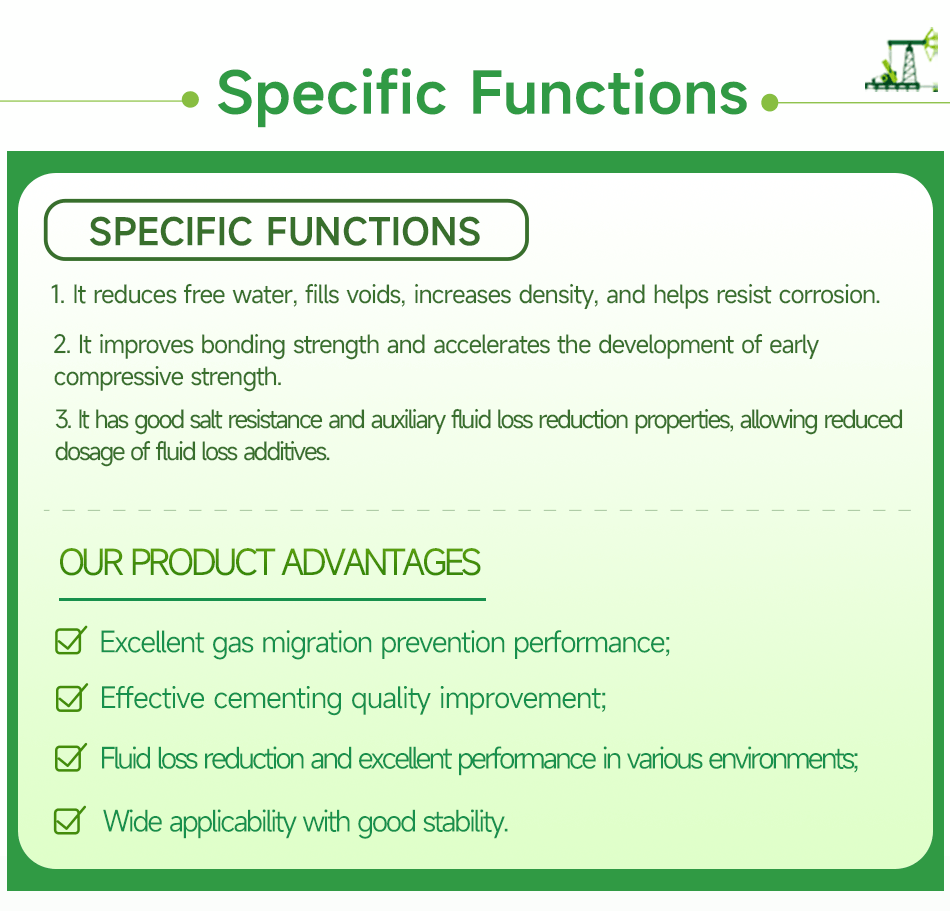 Specific Functions

SPECIFIC FUNCTIONS

1. It reduces free water, fills voids, increases density, and helps resist corrosion.

2. It improves bonding strength and accelerates the development of early compressive strength.

3. It has good salt resistance and auxiliary fluid loss reduction properties, allowing reduced dosage of fluid loss additives.

OUR PRODUCT ADVANTAGES

Excellent gas migration prevention performance;

Effective cementing quality improvement;

Fluid loss reduction and excellent performance in various environments;

Wide applicability with good stability.